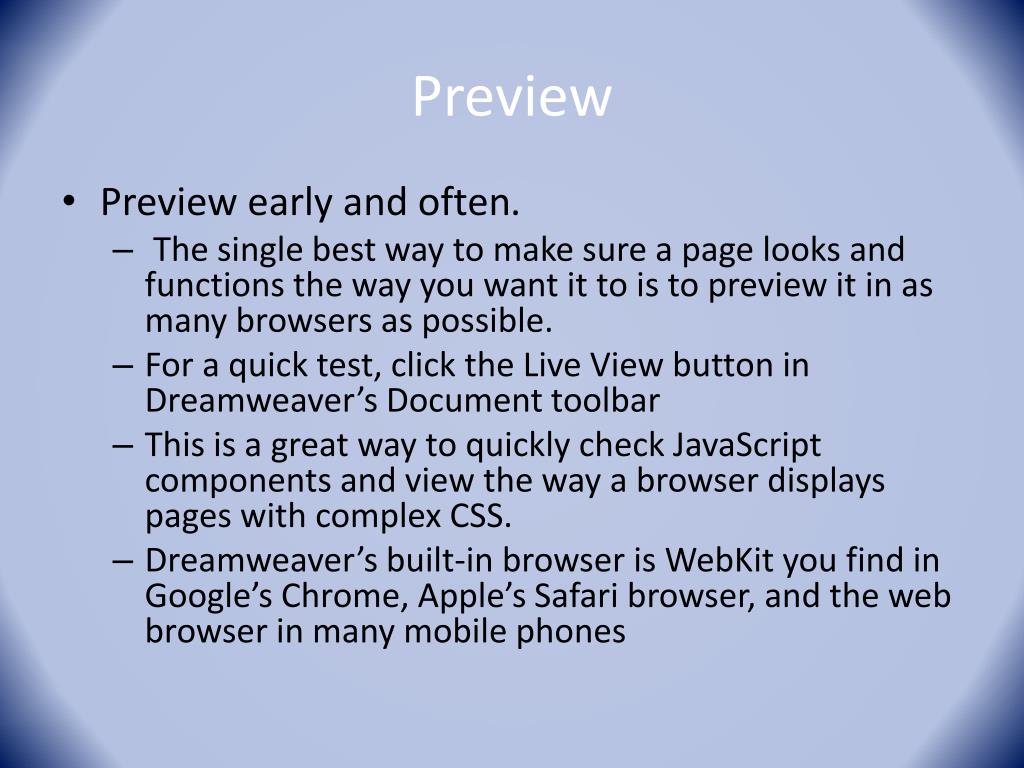 Preview

• Preview early and often.
– The single best way to make sure a page looks and functions the way you want it to is to preview it in as many browsers as possible.
– For a quick test, click the Live View button in Dreamweaver’s Document toolbar
– This is a great way to quickly check JavaScript components and view the way a browser displays pages with complex CSS.
– Dreamweaver’s built-in browser is WebKit you find in Google’s Chrome, Apple’s Safari browser, and the web browser in many mobile phones